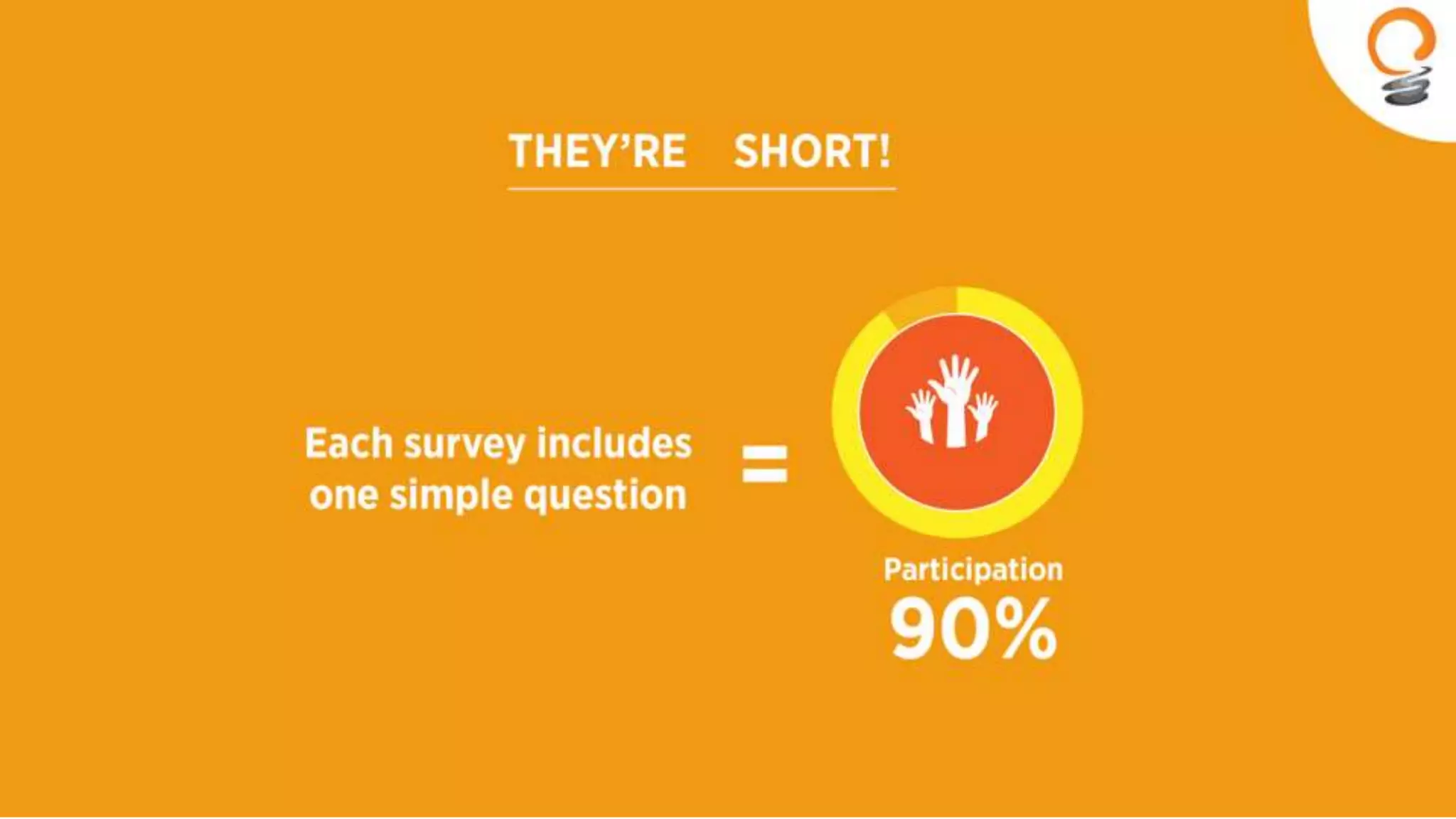 THEY'RE SHORT!

Each survey includes one simple question =

Participation
90%